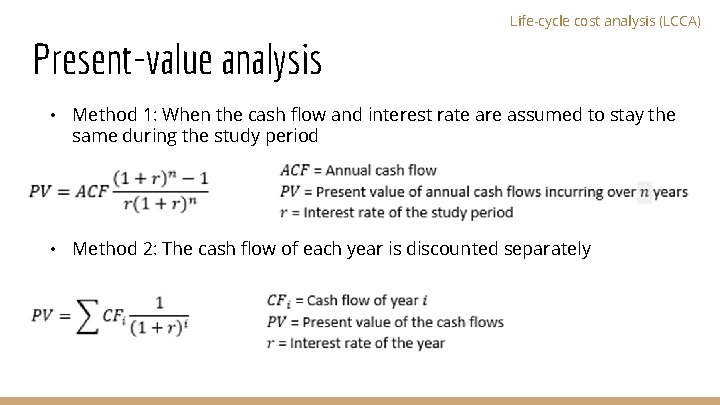 Life-cycle cost analysis (LCCA)

Present-value analysis

• Method 1: When the cash flow and interest rate are assumed to stay the same during the study period

$PV = ACF\frac{(1+r)^n - 1}{r(1+r)^n}$

$ACF$ = Annual cash flow
$PV$ = Present value of annual cash flows incurring over $n$ years
$r$ = Interest rate of the study period

• Method 2: The cash flow of each year is discounted separately

$PV = \sum CF_i \frac{1}{(1+r)^i}$

$CF_i$ = Cash flow of year $i$
$PV$ = Present value of the cash flows
$r$ = Interest rate of the year